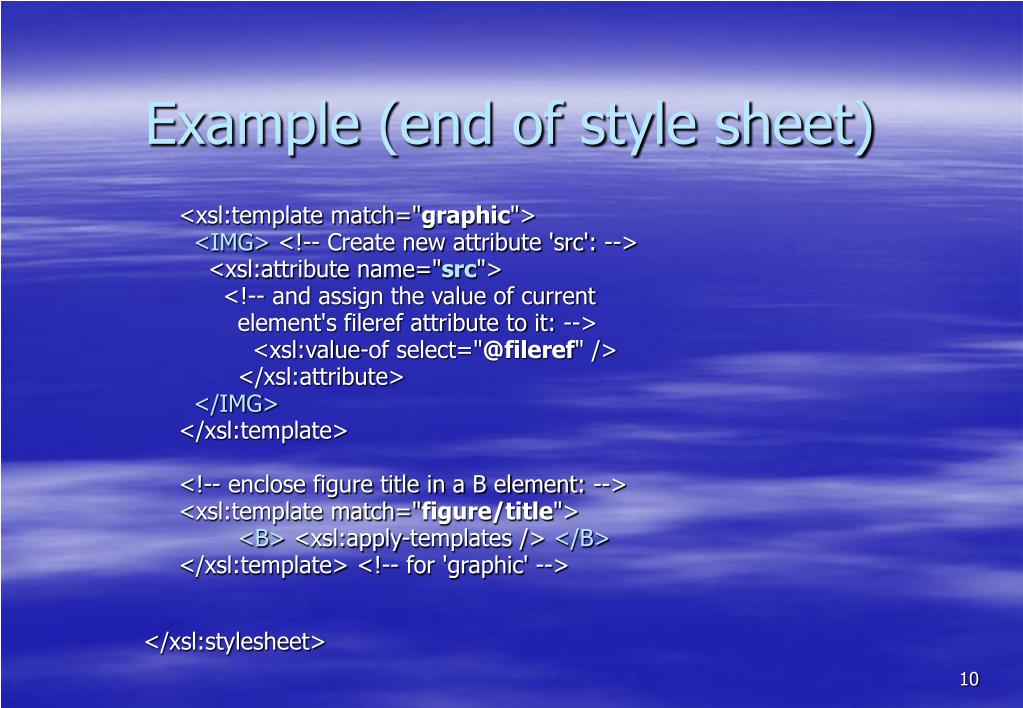 Example (end of style sheet)

<xsl:template match="graphic">
<IMG> <!-- Create new attribute 'src': -->
<xsl:attribute name="src">
<!-- and assign the value of current element's fileref attribute to it: -->
<xsl:value-of select="@fileref" />
</xsl:attribute>
</IMG>
</xsl:template>

<!-- enclose figure title in a B element: -->
<xsl:template match="figure/title">
<B> <xsl:apply-templates /> </B>
</xsl:template> <!-- for 'graphic' -->

</xsl:stylesheet>

10